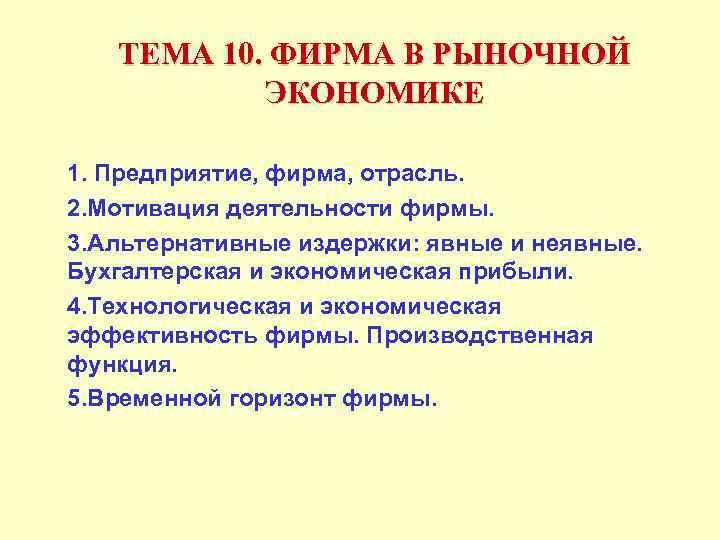 ТЕМА 10. ФИРМА В РЫНОЧНОЙ ЭКОНОМИКЕ

1. Предприятие, фирма, отрасль.

2.Мотивация деятельности фирмы.

3.Альтернативные издержки: явные и неявные. Бухгалтерская и экономическая прибыли.

4.Технологическая и экономическая эффективность фирмы. Производственная функция.

5.Временной горизонт фирмы.